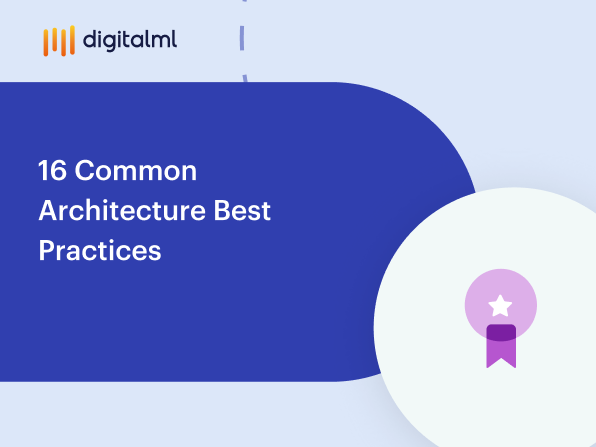 digitalml

16 Common Architecture Best Practices